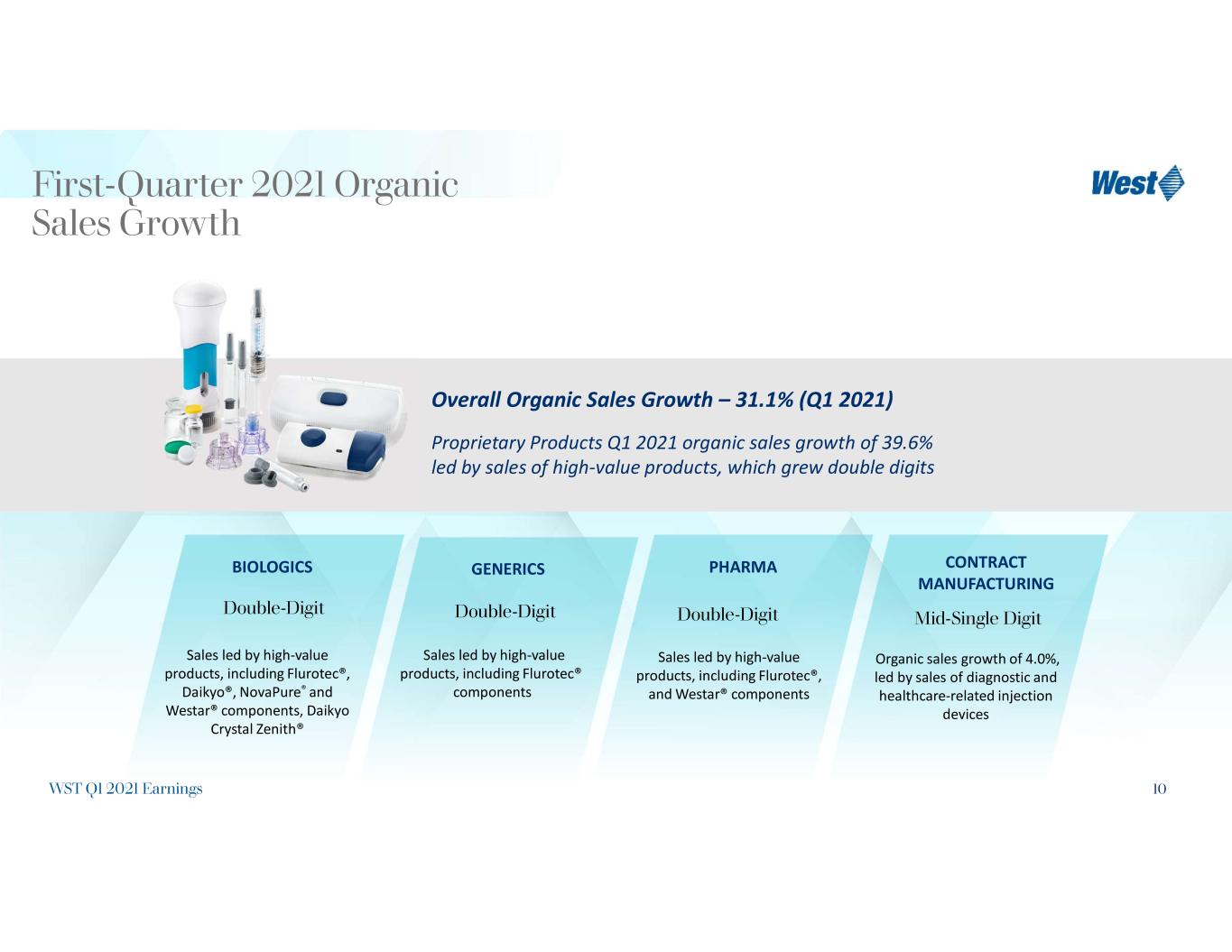 First-Quarter 2021 Organic Sales Growth

West

Overall Organic Sales Growth – 31.1% (Q1 2021)

Proprietary Products Q1 2021 organic sales growth of 39.6% led by sales of high-value products, which grew double digits

BIOLOGICS

Double-Digit

Sales led by high-value products, including Flurotec®, Daikyo®, NovaPure® and Westar® components, Daikyo Crystal Zenith®

GENERICS

Double-Digit

Sales led by high-value products, including Flurotec® components

PHARMA

Double-Digit

Sales led by high-value products, including Flurotec®, and Westar® components

CONTRACT MANUFACTURING

Mid-Single Digit

Organic sales growth of 4.0%, led by sales of diagnostic and healthcare-related injection devices

WST Q1 2021 Earnings

10